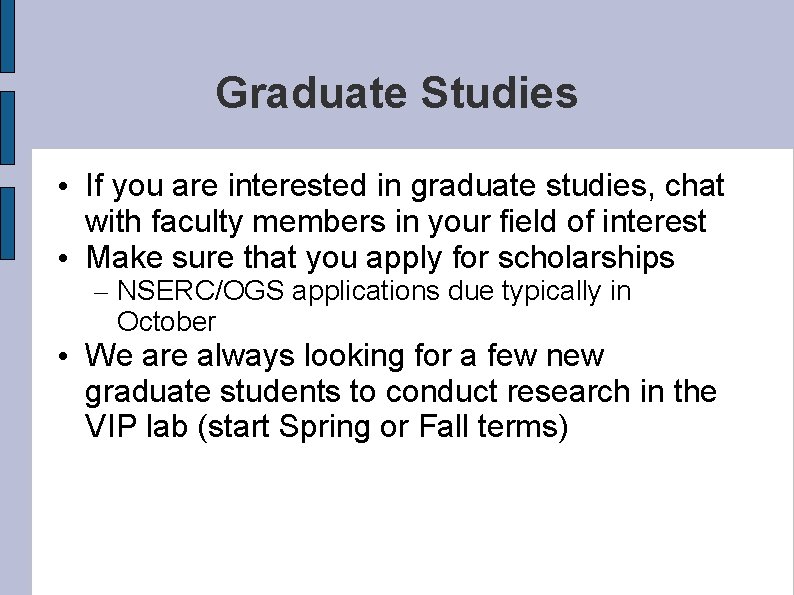 Graduate Studies

• If you are interested in graduate studies, chat with faculty members in your field of interest
• Make sure that you apply for scholarships
– NSERC/OGS applications due typically in October
• We are always looking for a few new graduate students to conduct research in the VIP lab (start Spring or Fall terms)